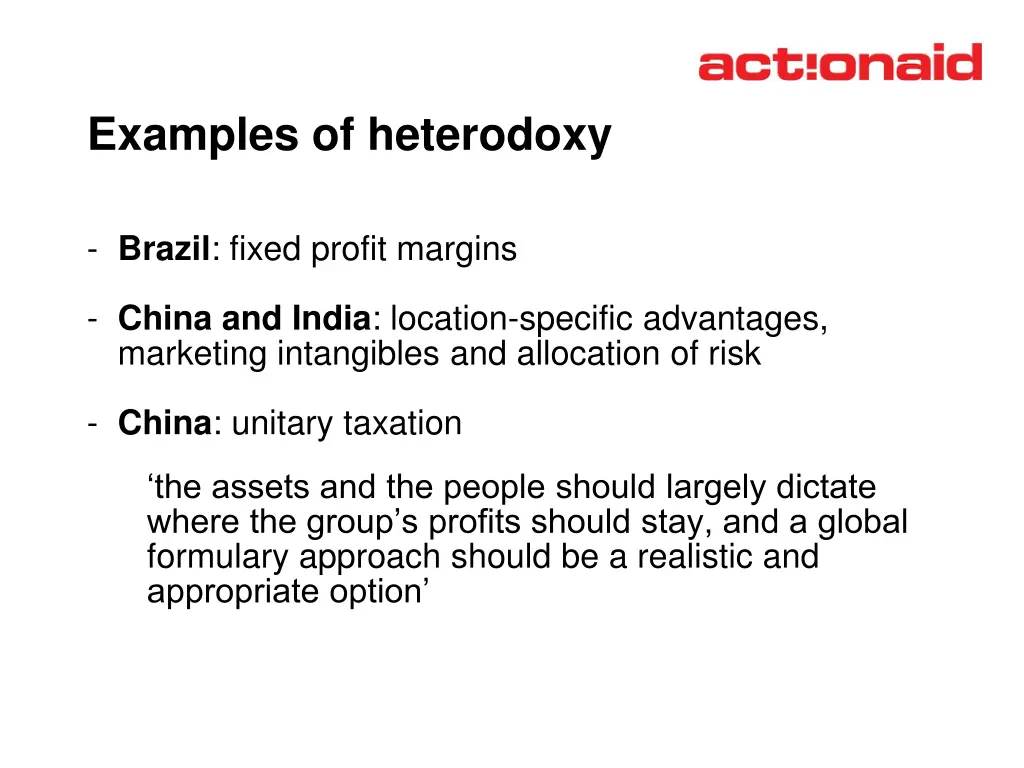 act!onaid

Examples of heterodoxy

- Brazil: fixed profit margins

- China and India: location-specific advantages, marketing intangibles and allocation of risk

- China: unitary taxation

‘the assets and the people should largely dictate where the group’s profits should stay, and a global formulary approach should be a realistic and appropriate option’